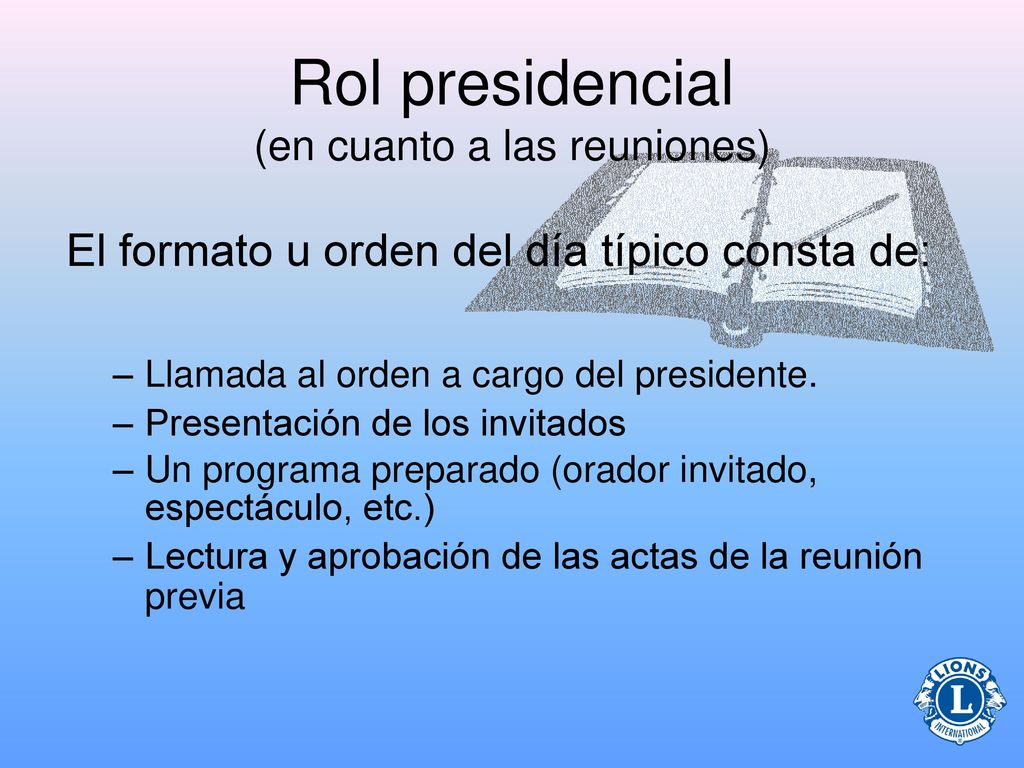 Rol presidencial
(en cuanto a las reuniones)

El formato u orden del día típico consta de:

– Llamada al orden a cargo del presidente.
– Presentación de los invitados
– Un programa preparado (orador invitado, espectáculo, etc.)
– Lectura y aprobación de las actas de la reunión previa

LIONS
L
INTERNATIONAL